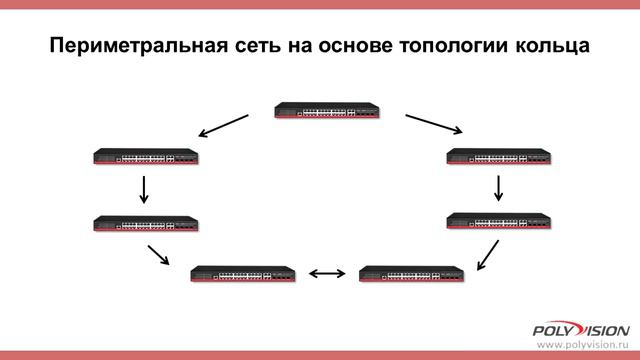 Периметральная сеть на основе топологии кольца

POLYVISION
www.polyvision.ru